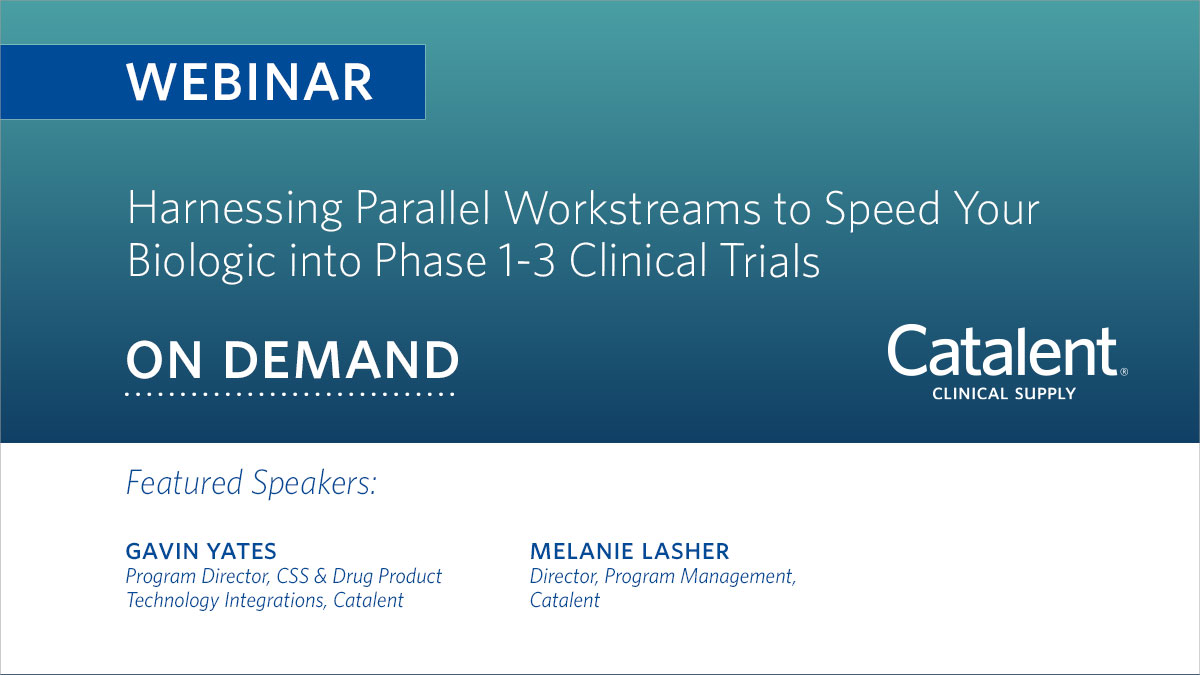 WEBINAR

Harnessing Parallel Workstreams to Speed Your Biologic into Phase 1-3 Clinical Trials

ON DEMAND

Catalent®
CLINICAL SUPPLY

Featured Speakers:

GAVIN YATES
Program Director, CSS & Drug Product Technology Integrations, Catalent

MELANIE LASHER
Director, Program Management, Catalent